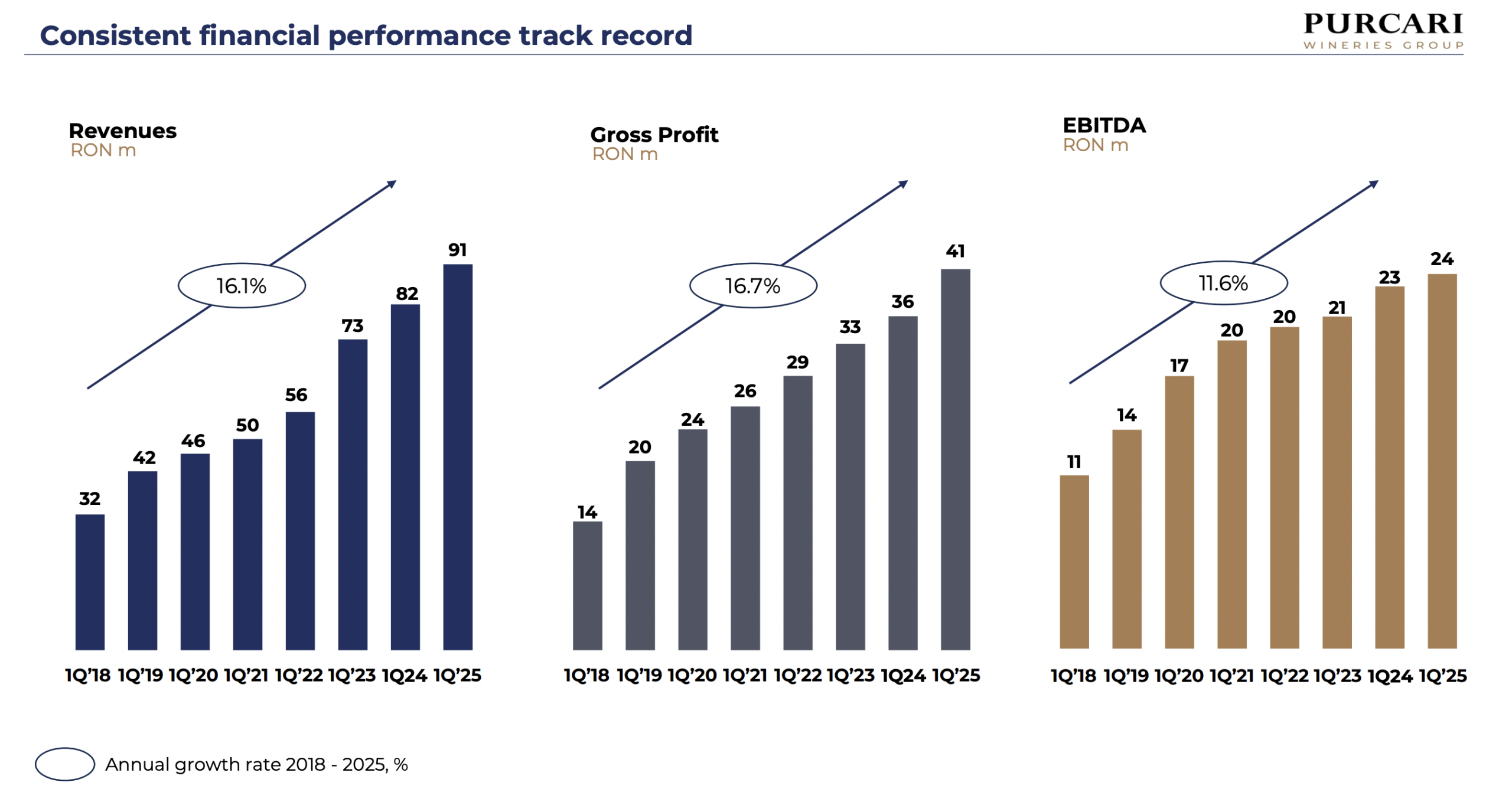 Consistent financial performance track record

PURCARI
WINERIES GROUP

Revenues
RON m

16.1%

32 42 46 50 56 73 82 91

1Q'18 1Q'19 1Q'20 1Q'21 1Q'22 1Q'23 1Q24 1Q'25

Gross Profit
RON m

16.7%

14 20 24 26 29 33 36 41

1Q'18 1Q'19 1Q'20 1Q'21 1Q'22 1Q'23 1Q24 1Q'25

EBITDA
RON m

11.6%

11 14 17 20 20 21 23 24

1Q'18 1Q'19 1Q'20 1Q'21 1Q'22 1Q'23 1Q24 1Q'25

Annual growth rate 2018 - 2025, %